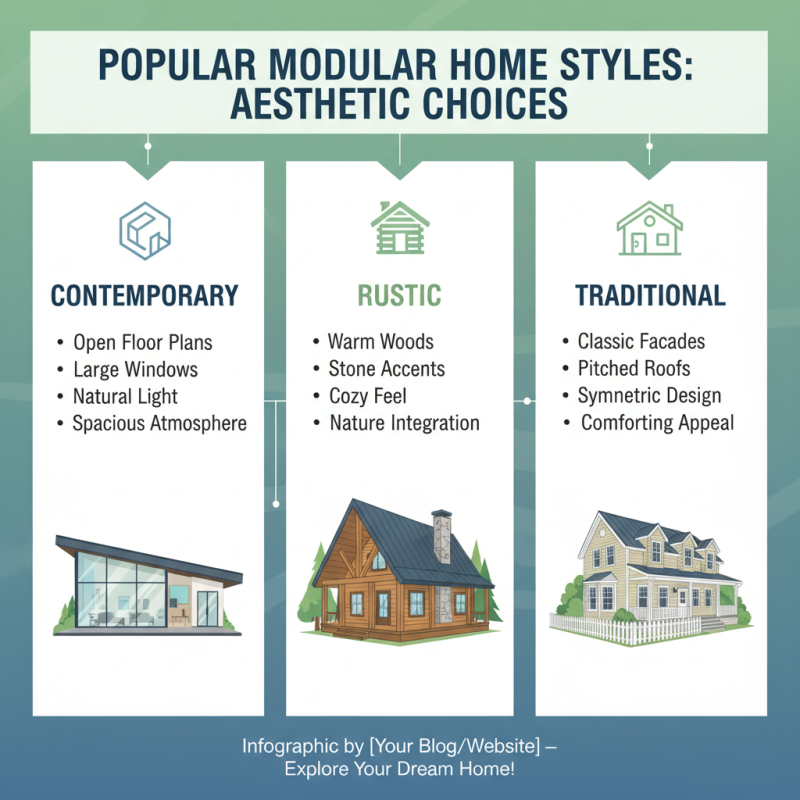 POPULAR MODULAR HOME STYLES: AESTHETIC CHOICES

CONTEMPORARY

• Open Floor Plans
• Large Windows
• Natural Light
• Spacious Atmosphere

RUSTIC

• Warm Woods
• Stone Accents
• Cozy Feel
• Nature Integration

TRADITIONAL

• Classic Facades
• Pitched Roofs
• Symnetric Design
• Comforting Appeal

Infographic by [Your Blog/Website] – Explore Your Dream Home!